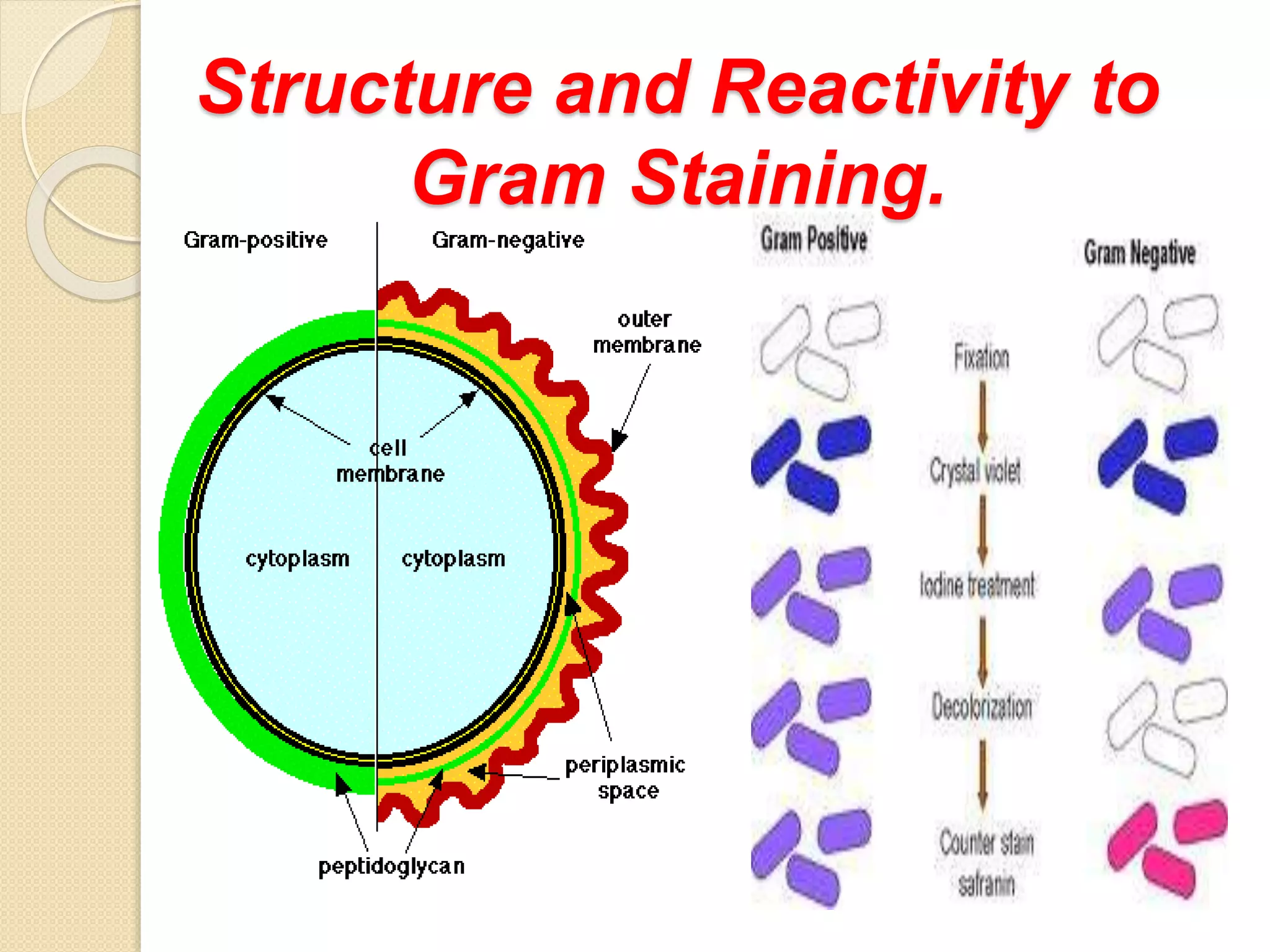 Structure and Reactivity to Gram Staining.

Gram-positive

Gram-negative

outer membrane

cell membrane

cytoplasm

cytoplasm

periplasmic space

peptidoglycan

Gram Positive

Gram Negative

Fixation

Crystal violet

Iodine treatment

Decolorization

Counter stain safranin